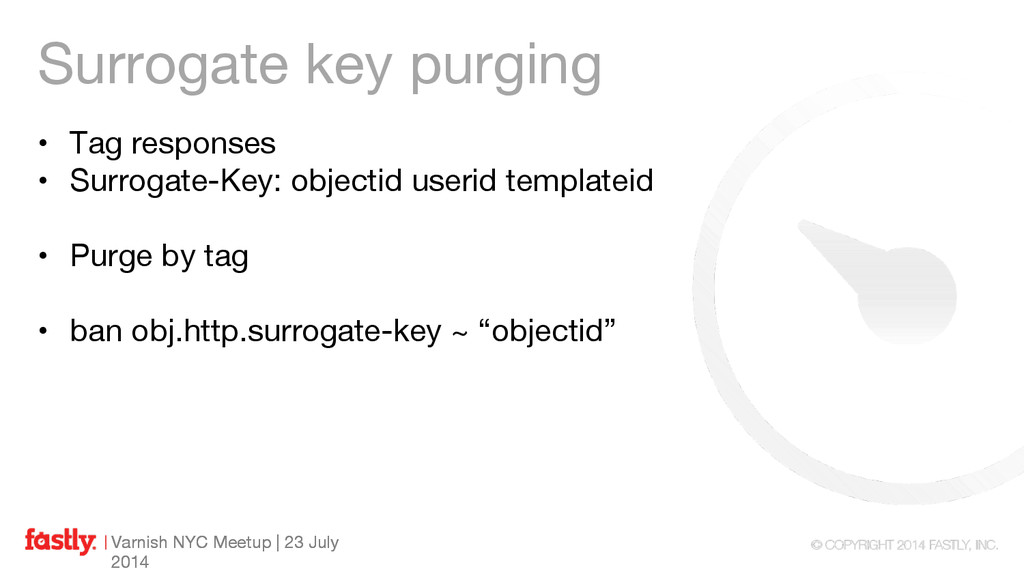 Surrogate key purging

• Tag responses
• Surrogate-Key: objectid userid templateid

• Purge by tag

• ban obj.http.surrogate-key ~ “objectid”

fastly. | Varnish NYC Meetup | 23 July 2014

© COPYRIGHT 2014 FASTLY, INC.